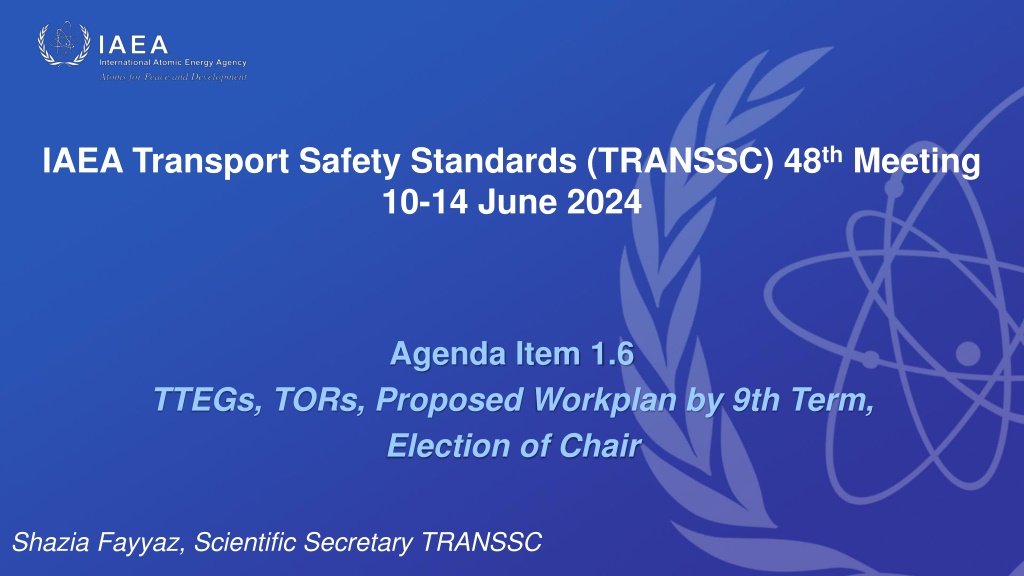 IAEA
International Atomic Energy Agency
Atoms for Peace and Development

IAEA Transport Safety Standards (TRANSSC) 48$^{th}$ Meeting
10-14 June 2024

Agenda Item 1.6
TTEGs, TORs, Proposed Workplan by 9th Term,
Election of Chair

Shazia Fayyaz, Scientific Secretary TRANSSC